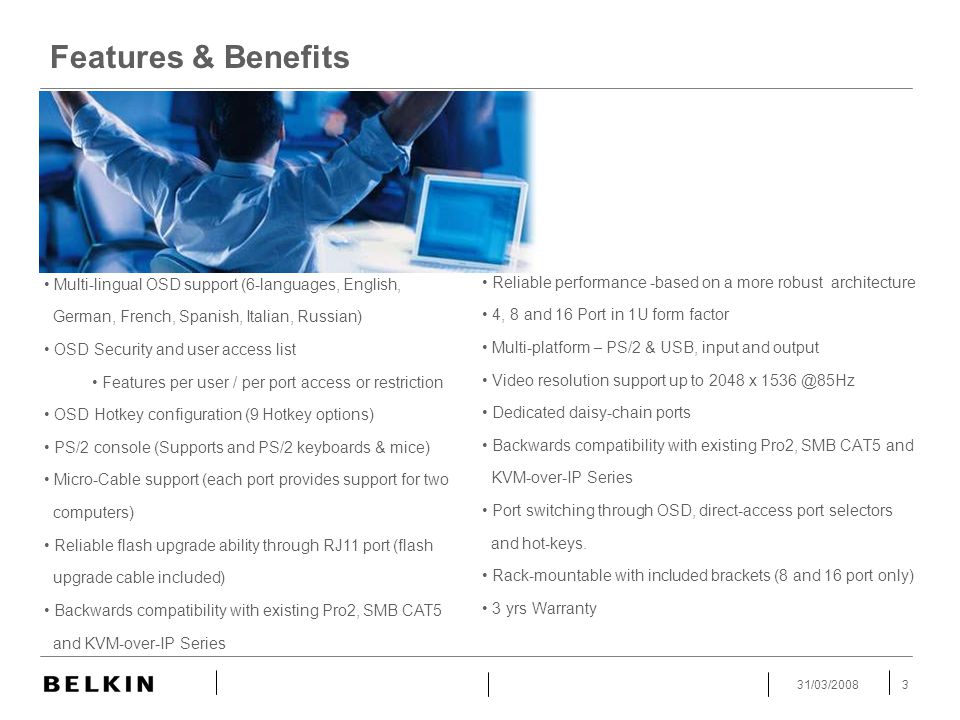 Features & Benefits

• Multi-lingual OSD support (6-languages, English, German, French, Spanish, Italian, Russian)

• OSD Security and user access list

• Features per user / per port access or restriction

• OSD Hotkey configuration (9 Hotkey options)

• PS/2 console (Supports and PS/2 keyboards & mice)

• Micro-Cable support (each port provides support for two computers)

• Reliable flash upgrade ability through RJ11 port (flash upgrade cable included)

• Backwards compatibility with existing Pro2, SMB CAT5 and KVM-over-IP Series

• Reliable performance -based on a more robust architecture

• 4, 8 and 16 Port in 1U form factor

• Multi-platform – PS/2 & USB, input and output

• Video resolution support up to 2048 x 1536 @85Hz

• Dedicated daisy-chain ports

• Backwards compatibility with existing Pro2, SMB CAT5 and KVM-over-IP Series

• Port switching through OSD, direct-access port selectors and hot-keys.

• Rack-mountable with included brackets (8 and 16 port only)

• 3 yrs Warranty

BELKIN

31/03/2008

3